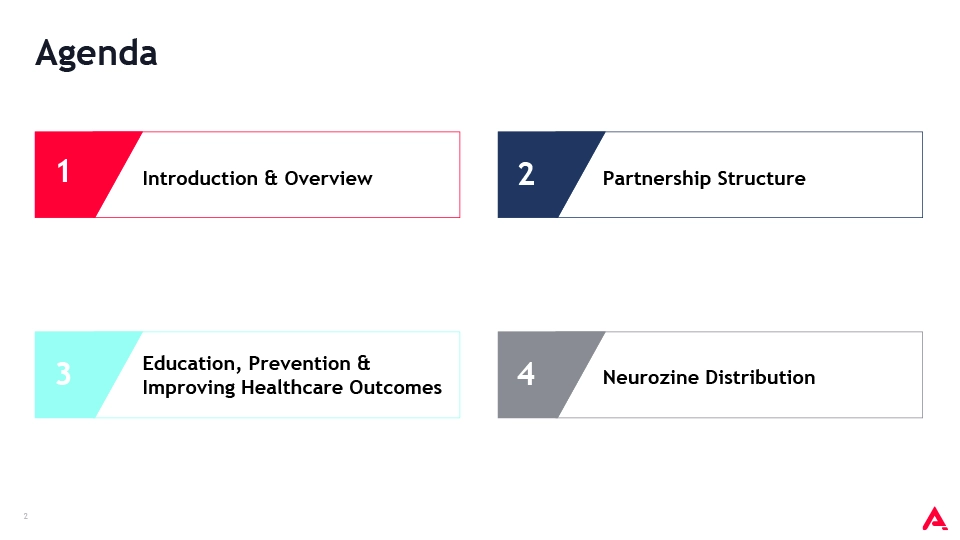 Agenda

1 Introduction & Overview

2 Partnership Structure

3 Education, Prevention & Improving Healthcare Outcomes

4 Neurozine Distribution

2